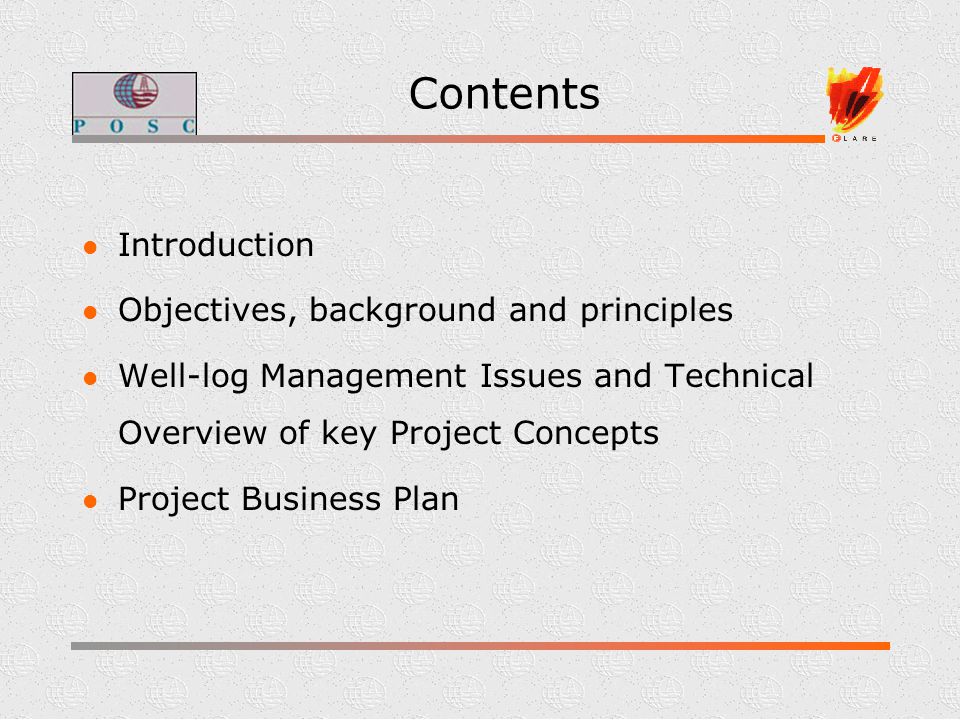 P O S C

Contents

FLARE

- Introduction
- Objectives, background and principles
- Well-log Management Issues and Technical Overview of key Project Concepts
- Project Business Plan